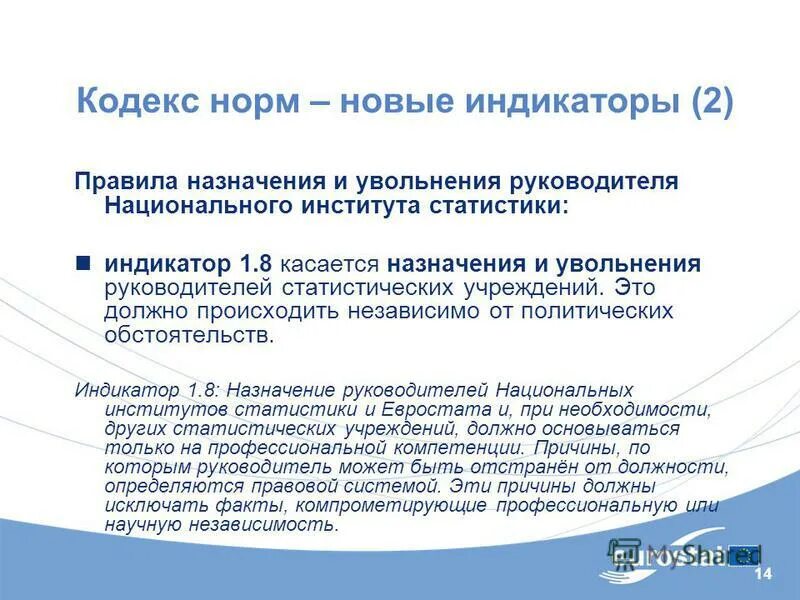 Кодекс норм – новые индикаторы (2)

Правила назначения и увольнения руководителя Национального института статистики:

■ индикатор 1.8 касается назначения и увольнения руководителей статистических учреждений. Это должно происходить независимо от политических обстоятельств.

Индикатор 1.8: Назначение руководителей Национальных институтов статистики и Евростата и, при необходимости, других статистических учреждений, должно основываться только на профессиональной компетенции. Причины, по которым руководитель может быть отстранён от должности, определяются правовой системой. Эти причины должны исключать факты, компрометирующие профессиональную или научную независимость.

MyShared

14